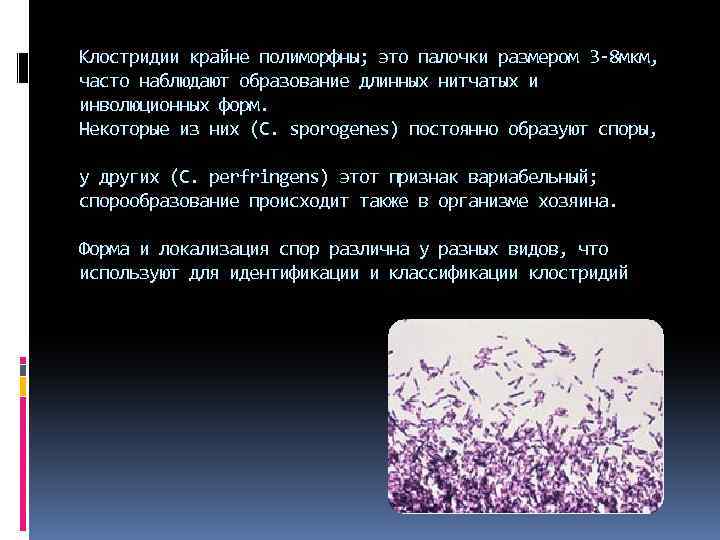 Клостридии крайне полиморфны; это палочки размером 3-8мкм, часто наблюдают образование длинных нитчатых и инволюционных форм.
Некоторые из них (C. sporogenes) постоянно образуют споры,

у других (C. perfringens) этот признак вариабельный; спорообразование происходит также в организме хозяина.

Форма и локализация спор различна у разных видов, что используют для идентификации и классификации клостридий